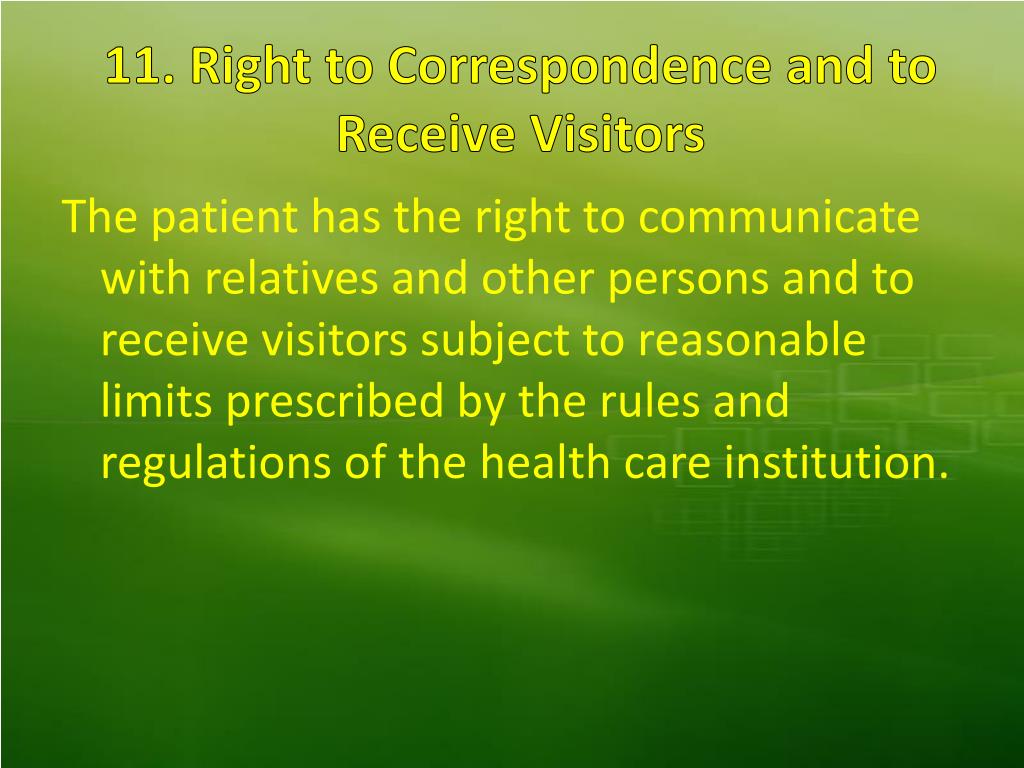 11. Right to Correspondence and to Receive Visitors

The patient has the right to communicate with relatives and other persons and to receive visitors subject to reasonable limits prescribed by the rules and regulations of the health care institution.